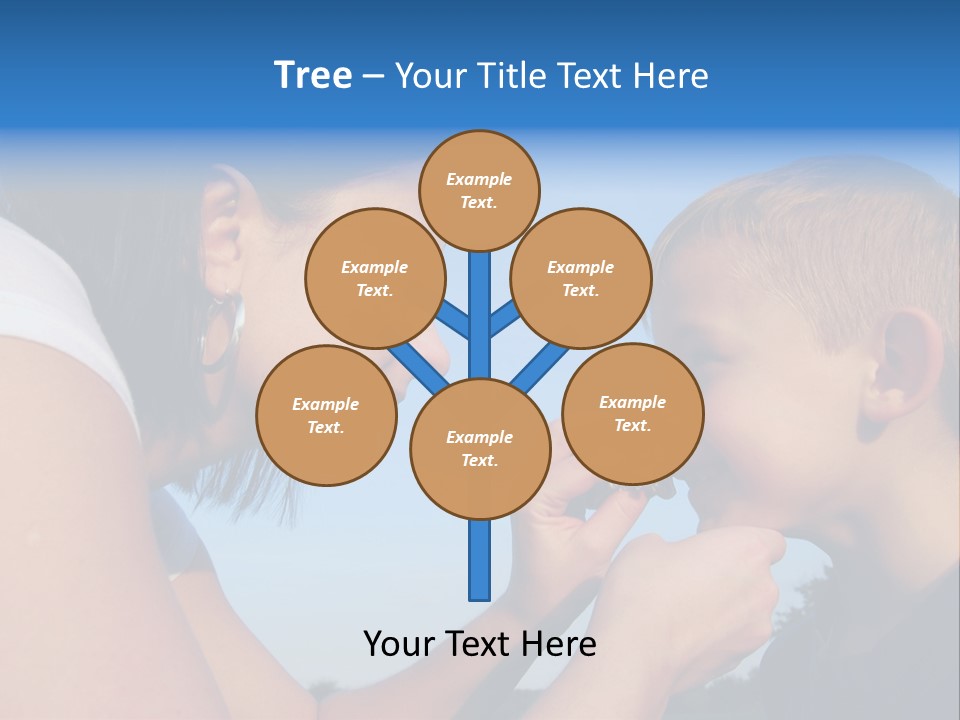 Tree – Your Title Text Here

Example Text.

Example Text.

Example Text.

Example Text.

Example Text.

Example Text.

Your Text Here